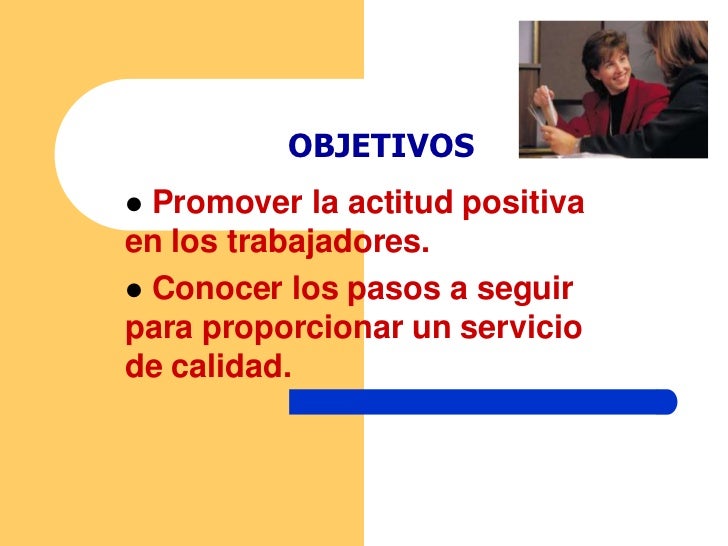 OBJETIVOS

● Promover la actitud positiva en los trabajadores.

● Conocer los pasos a seguir para proporcionar un servicio de calidad.